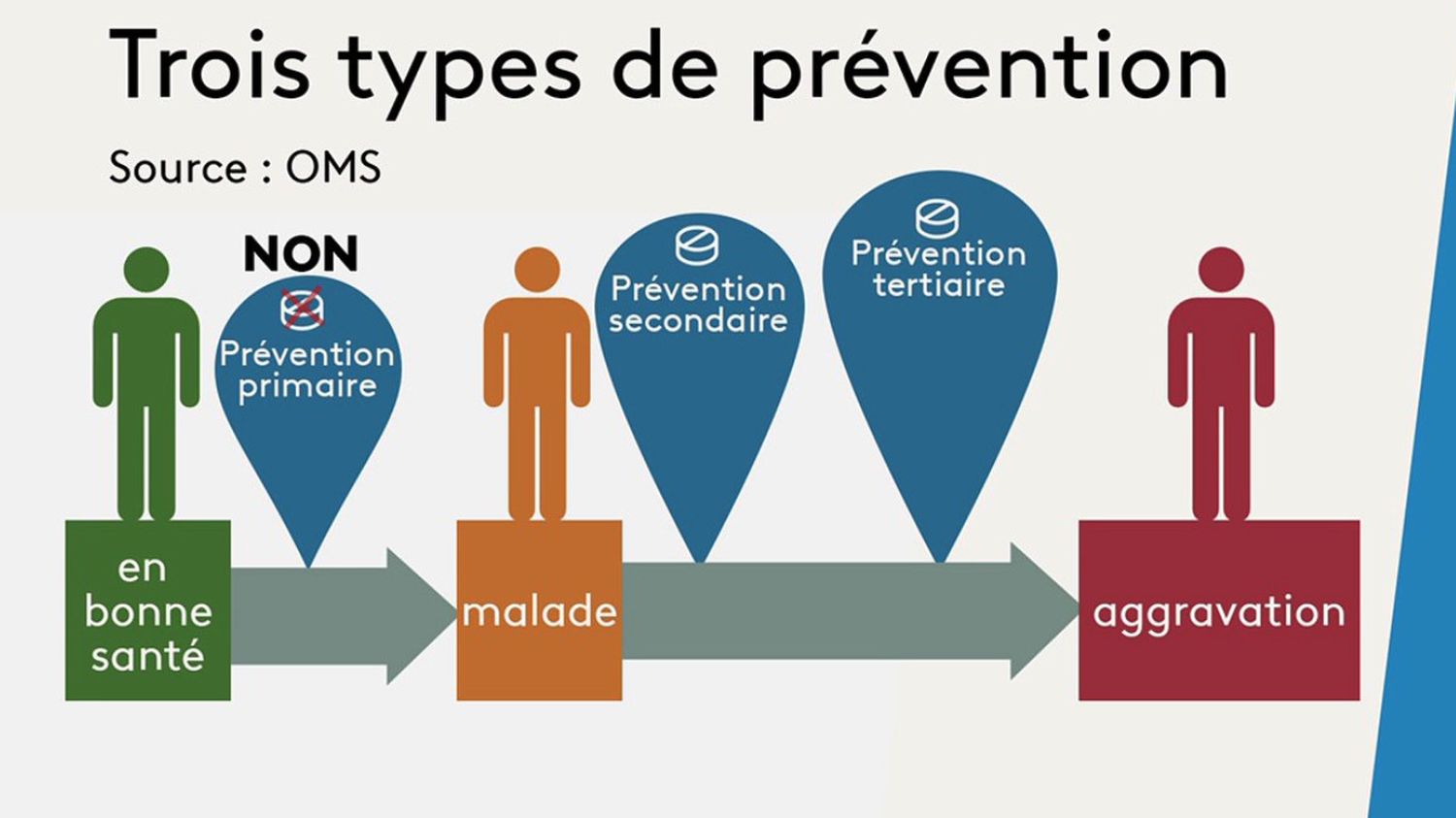 Trois types de prévention

Source : OMS

NON

Prévention primaire

Prévention secondaire

Prévention tertiaire

en bonne santé

malade

aggravation